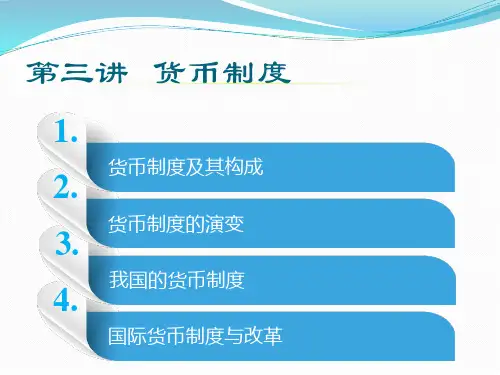 第三讲 货币制度

1.
货币制度及其构成

2.
货币制度的演变

3.
我国的货币制度

4.
国际货币制度与改革